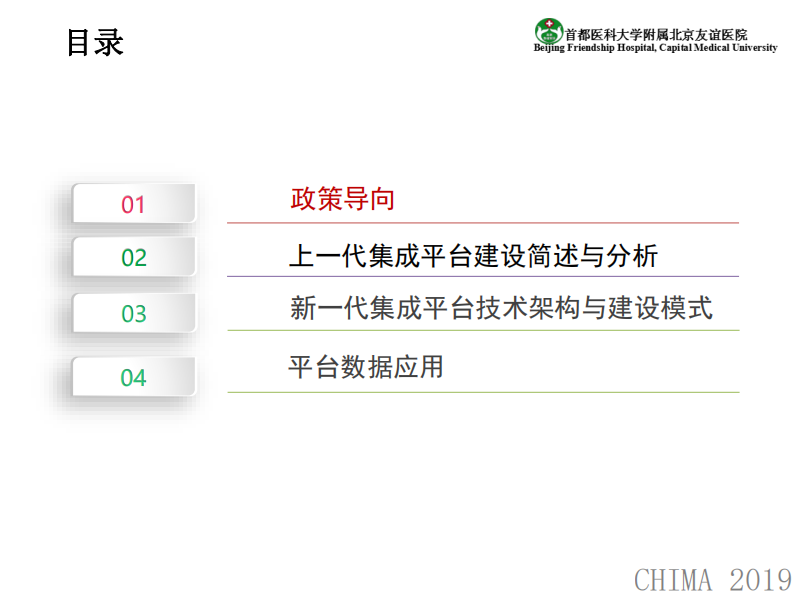 目录

首都医科大学附属北京友谊医院
Beijing Friendship Hospital, Capital Medical University

01 政策导向

02 上一代集成平台建设简述与分析

03 新一代集成平台技术架构与建设模式

04 平台数据应用

CHIMA 2019